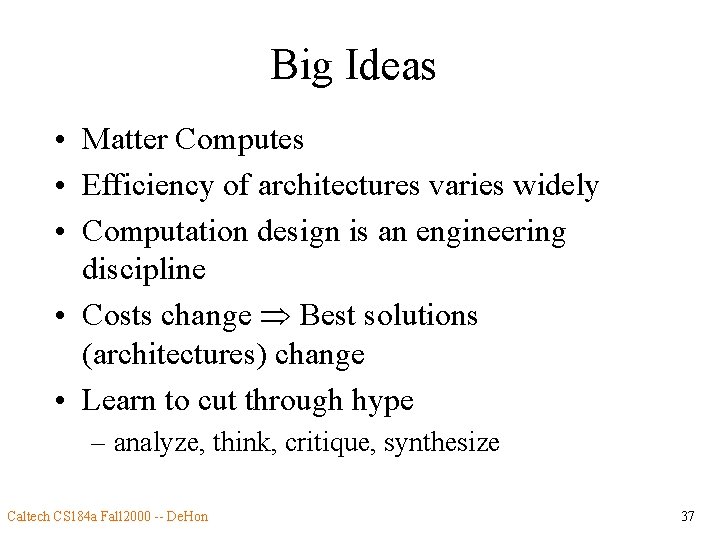 Big Ideas

• Matter Computes
• Efficiency of architectures varies widely
• Computation design is an engineering discipline
• Costs change $\Rightarrow$ Best solutions (architectures) change
• Learn to cut through hype
– analyze, think, critique, synthesize

Caltech CS184a Fall2000 -- DeHon

37